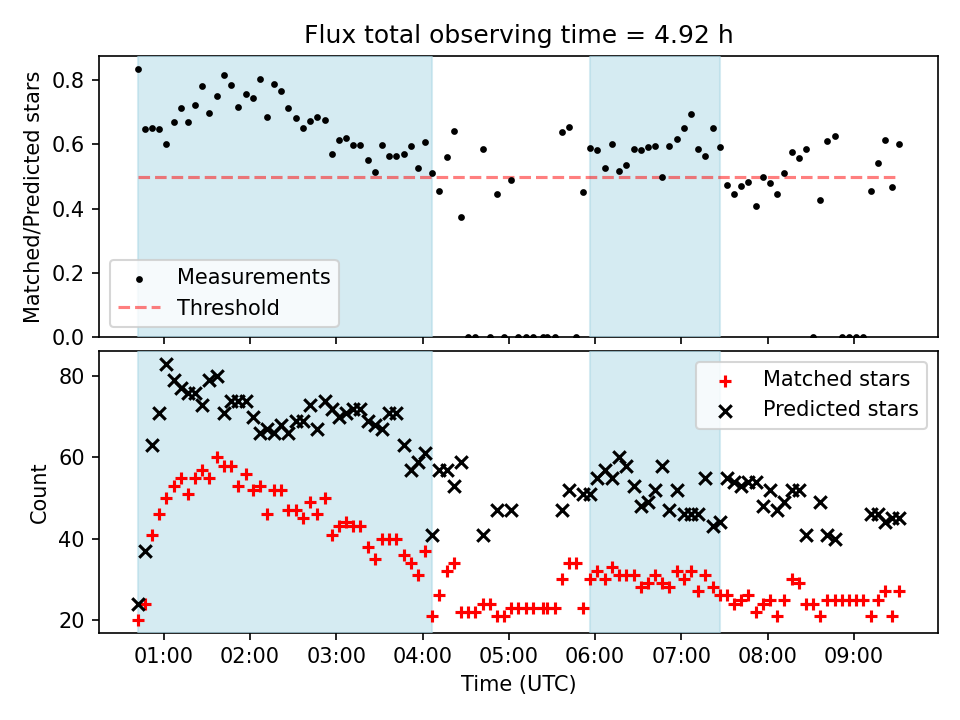 Flux total observing time = 4.92 h

Matched/Predicted stars

0.8
0.6
0.4
0.2
0.0

Measurements
Threshold

Count

80
60
40
20

Matched stars
Predicted stars

01:00
02:00
03:00
04:00
05:00
06:00
07:00
08:00
09:00

Time (UTC)